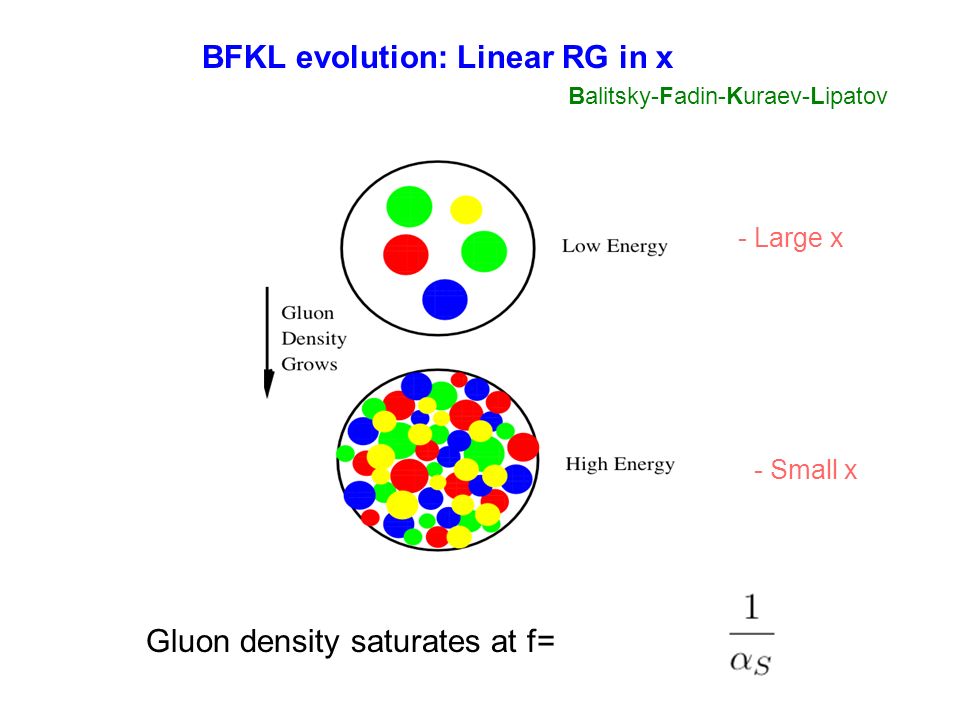 BFKL evolution: Linear RG in x

Balitsky-Fadin-Kuraev-Lipatov

Low Energy

- Large x

Gluon Density Grows

High Energy

- Small x

Gluon density saturates at f= $\frac{1}{\alpha_S}$